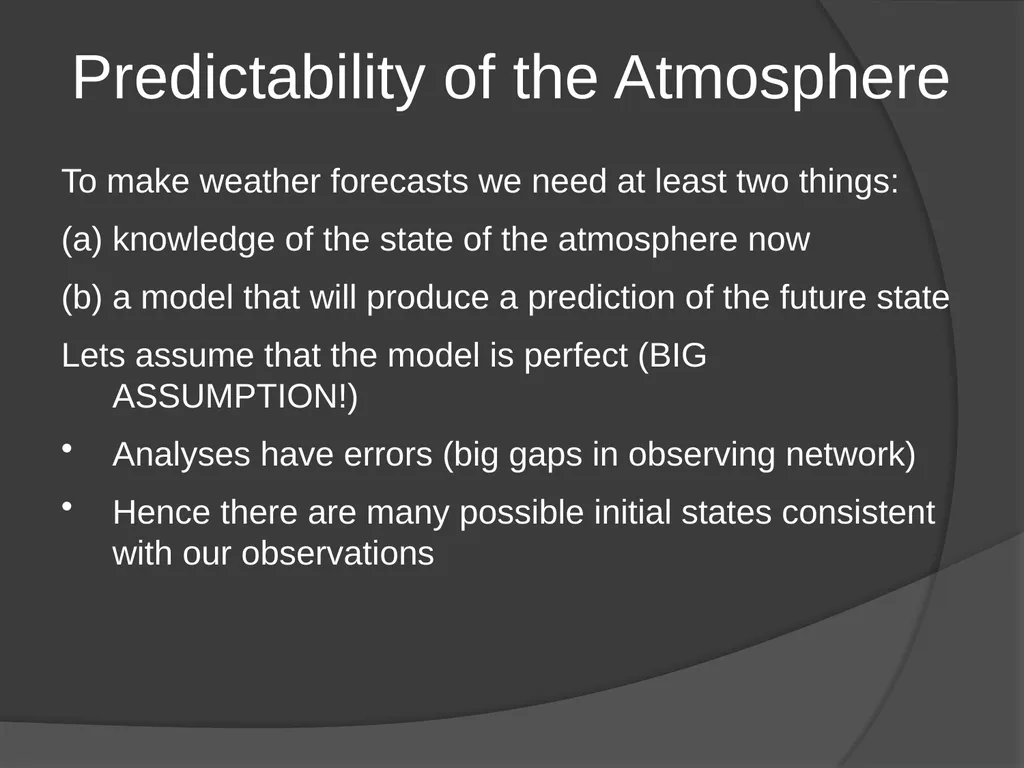 Predictability of the Atmosphere

To make weather forecasts we need at least two things:

(a) knowledge of the state of the atmosphere now

(b) a model that will produce a prediction of the future state

Lets assume that the model is perfect (BIG ASSUMPTION!)

• Analyses have errors (big gaps in observing network)

• Hence there are many possible initial states consistent with our observations